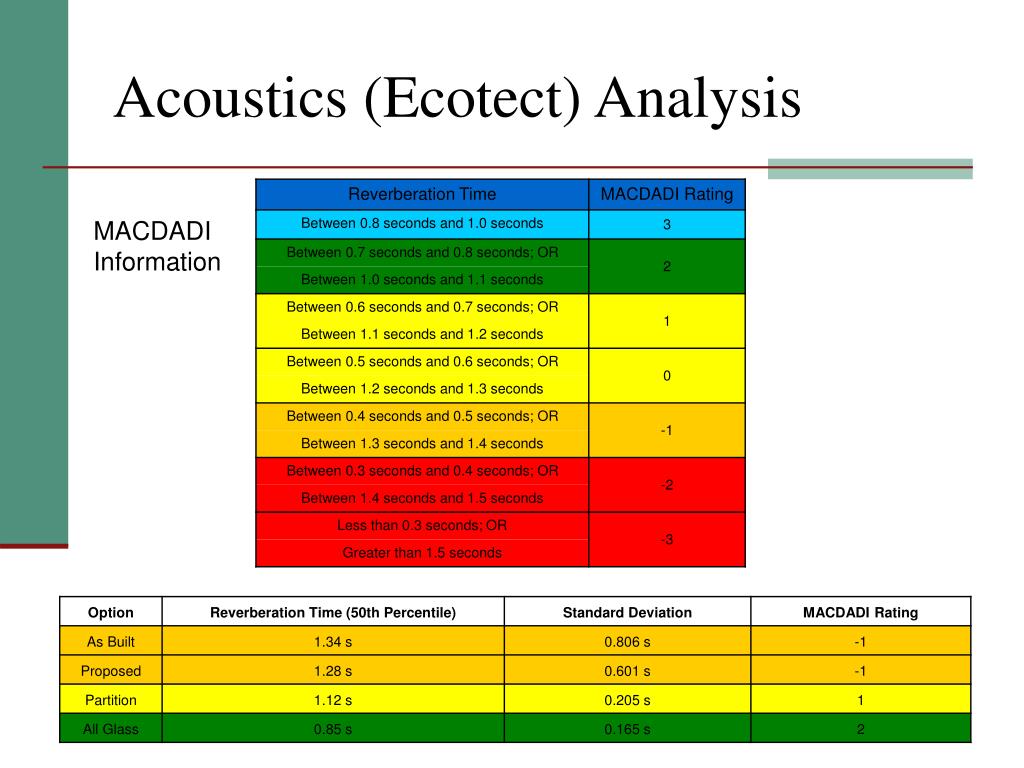 Acoustics (Ecotect) Analysis

MACDADI Information

| Reverberation Time | MACDADI Rating |
|---|---|
| Between 0.8 seconds and 1.0 seconds | 3 |
| Between 0.7 seconds and 0.8 seconds; OR Between 1.0 seconds and 1.1 seconds | 2 |
| Between 0.6 seconds and 0.7 seconds; OR Between 1.1 seconds and 1.2 seconds | 1 |
| Between 0.5 seconds and 0.6 seconds; OR Between 1.2 seconds and 1.3 seconds | 0 |
| Between 0.4 seconds and 0.5 seconds; OR Between 1.3 seconds and 1.4 seconds | -1 |
| Between 0.3 seconds and 0.4 seconds; OR Between 1.4 seconds and 1.5 seconds | -2 |
| Less than 0.3 seconds; OR Greater than 1.5 seconds | -3 |

| Option | Reverberation Time (50th Percentile) | Standard Deviation | MACDADI Rating |
|---|---|---|---|
| As Built | 1.34 s | 0.806 s | -1 |
| Proposed | 1.28 s | 0.601 s | -1 |
| Partition | 1.12 s | 0.205 s | 1 |
| All Glass | 0.85 s | 0.165 s | 2 |